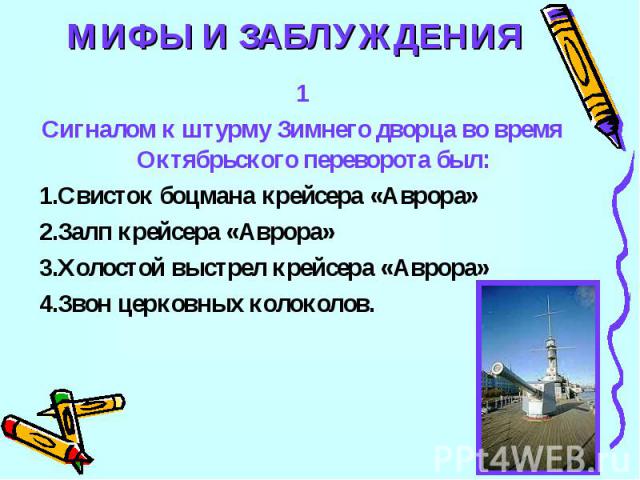 МИФЫ И ЗАБЛУЖДЕНИЯ

1

Сигналом к штурму Зимнего дворца во время Октябрьского переворота был:

1.Свисток боцмана крейсера «Аврора»

2.Залп крейсера «Аврора»

3.Холостой выстрел крейсера «Аврора»

4.Звон церковных колоколов.

PPt4WEB.ru